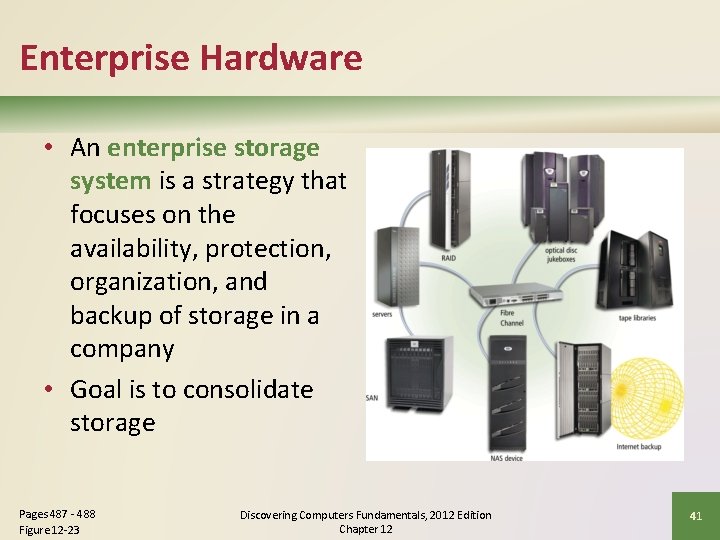 Enterprise Hardware

• An enterprise storage system is a strategy that focuses on the availability, protection, organization, and backup of storage in a company
• Goal is to consolidate storage

RAID
optical disc jukeboxes
servers
Fibre Channel
tape libraries
SAN
NAS device
Internet backup

Pages 487 - 488
Figure 12-23

Discovering Computers Fundamentals, 2012 Edition
Chapter 12

41